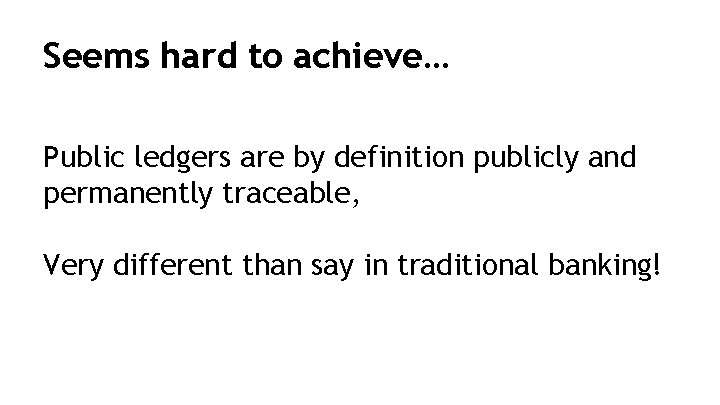 Seems hard to achieve…

Public ledgers are by definition publicly and permanently traceable,

Very different than say in traditional banking!